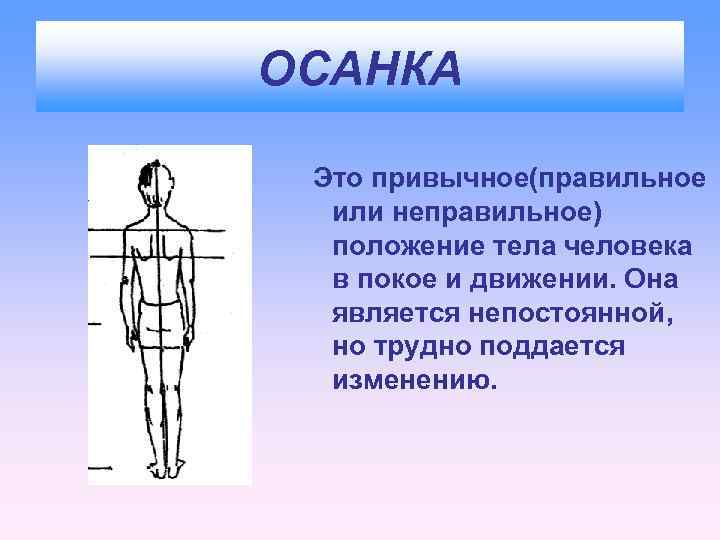 ОСАНКА

Это привычное(правильное или неправильное) положение тела человека в покое и движении. Она является непостоянной, но трудно поддается изменению.